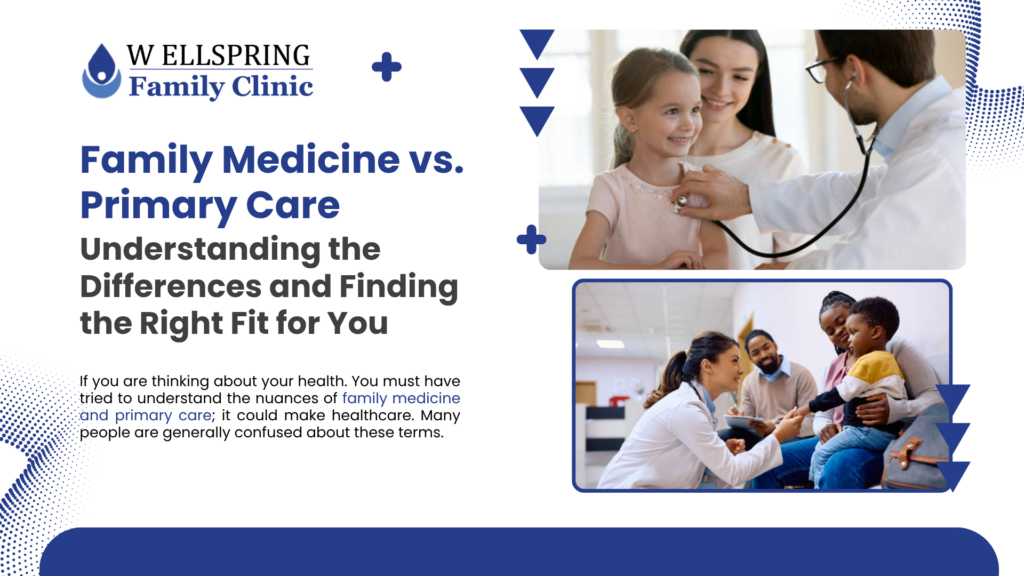 W ELLSPRING
Family Clinic

Family Medicine vs. Primary Care

Understanding the Differences and Finding the Right Fit for You

If you are thinking about your health. You must have tried to understand the nuances of family medicine and primary care; it could make healthcare. Many people are generally confused about these terms.